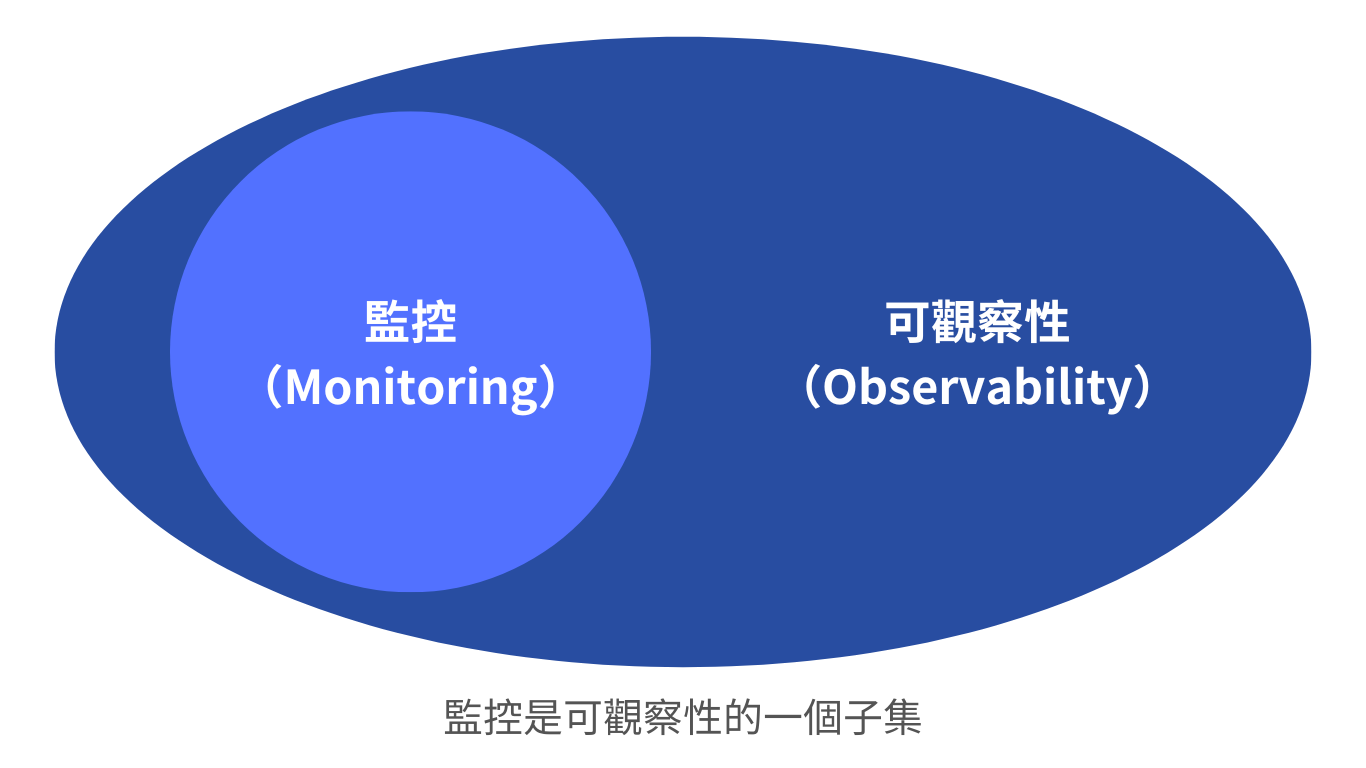 監控
（Monitoring）

可觀察性
（Observability）

監控是可觀察性的一個子集